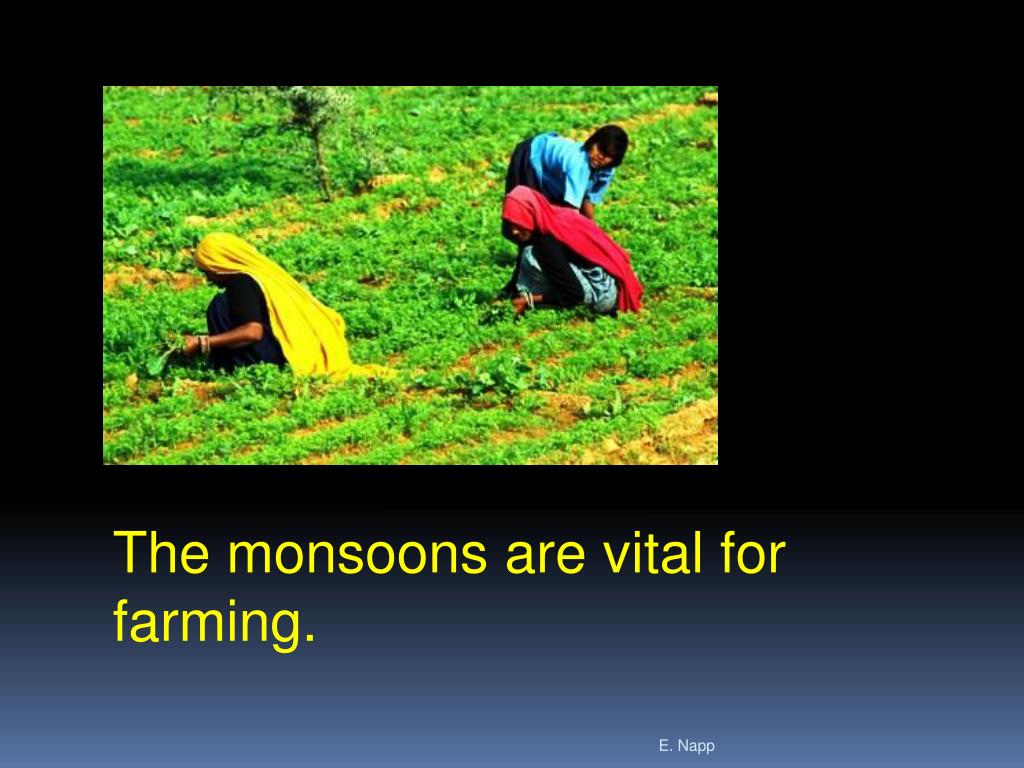 The monsoons are vital for farming.

E. Napp